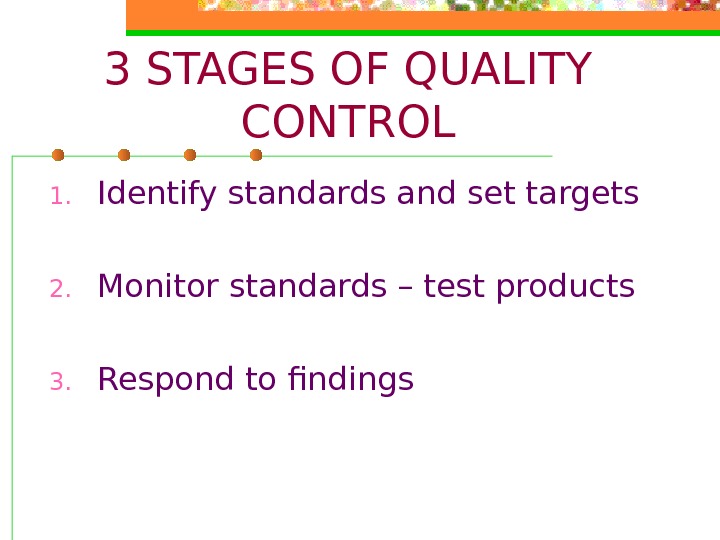 3 STAGES OF QUALITY CONTROL

1. Identify standards and set targets

2. Monitor standards – test products

3. Respond to findings